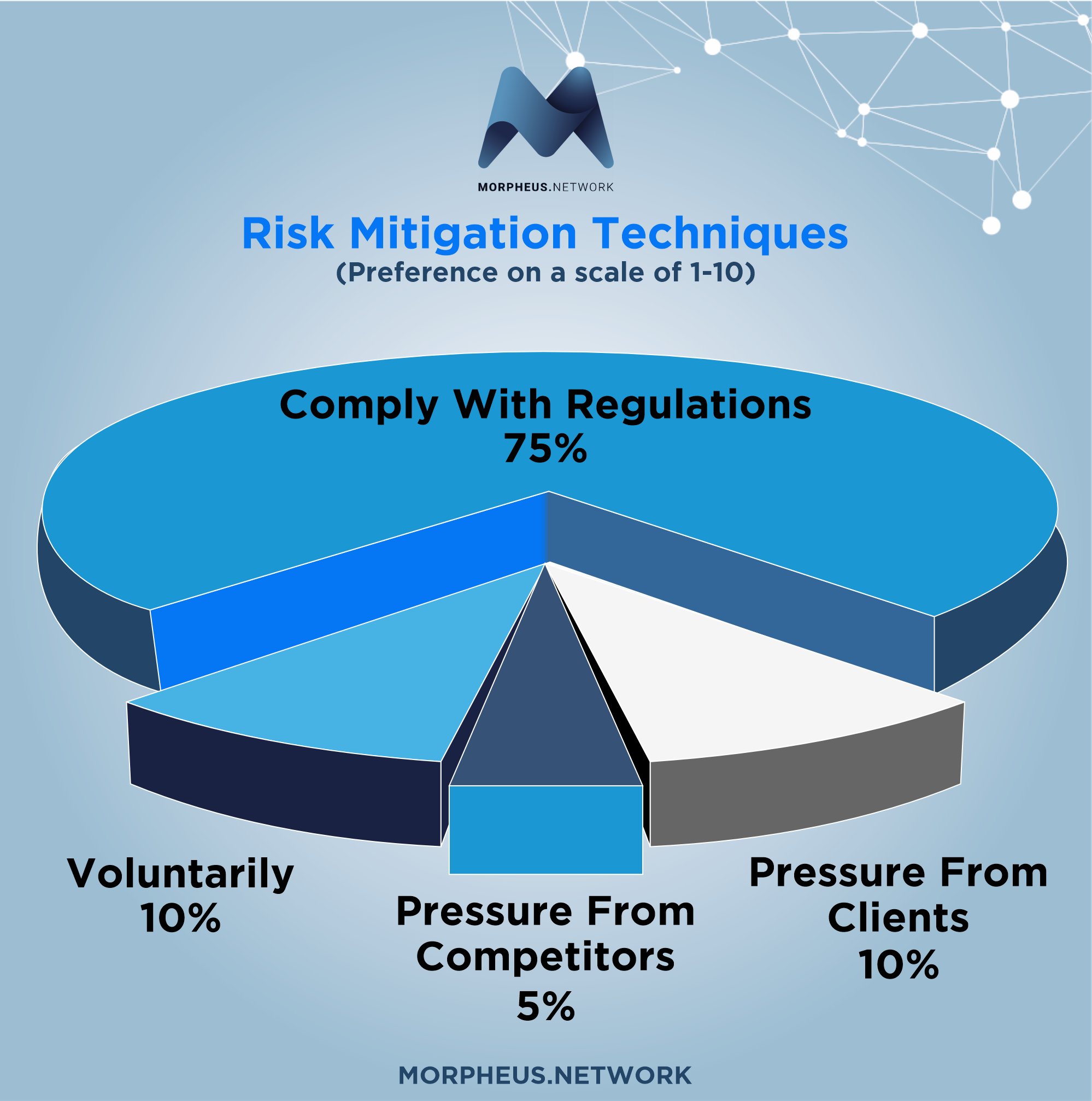 MORPHEUS.NETWORK

Risk Mitigation Techniques
(Preference on a scale of 1-10)

Comply With Regulations
75%

Voluntarily
10%

Pressure From Competitors
5%

Pressure From Clients
10%

MORPHEUS.NETWORK